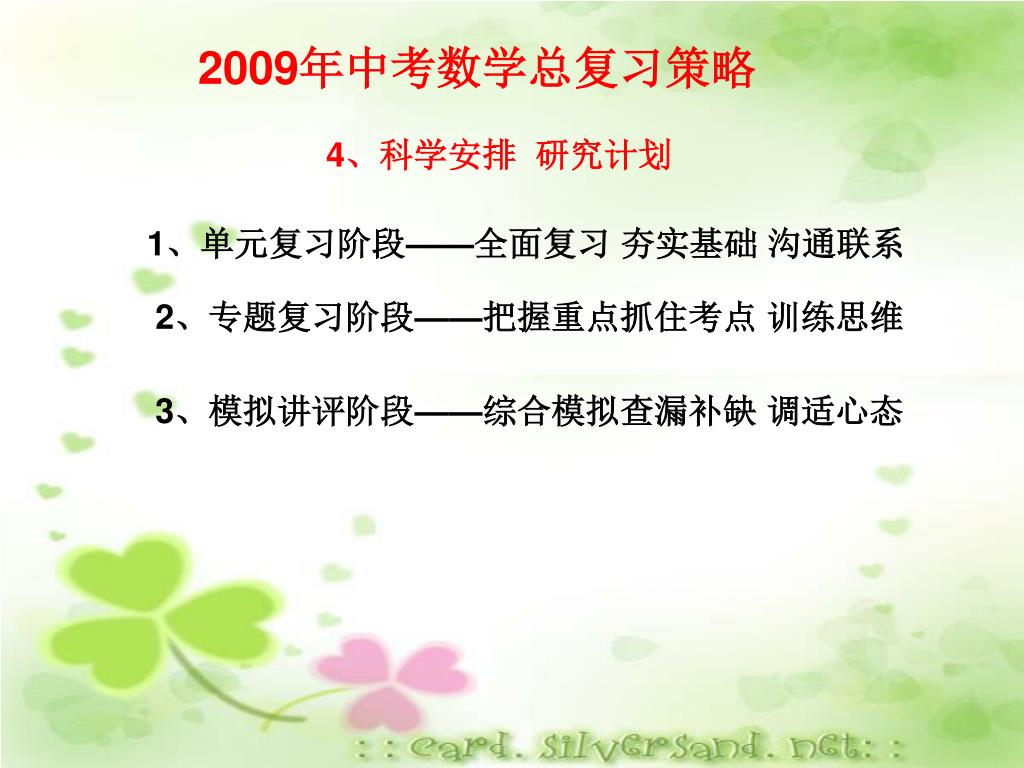 2009年中考数学总复习策略

4、科学安排 研究计划

1、单元复习阶段——全面复习 夯实基础 沟通联系

2、专题复习阶段——把握重点抓住考点 训练思维

3、模拟讲评阶段——综合模拟查漏补缺 调适心态

: : card. silversand. net: :